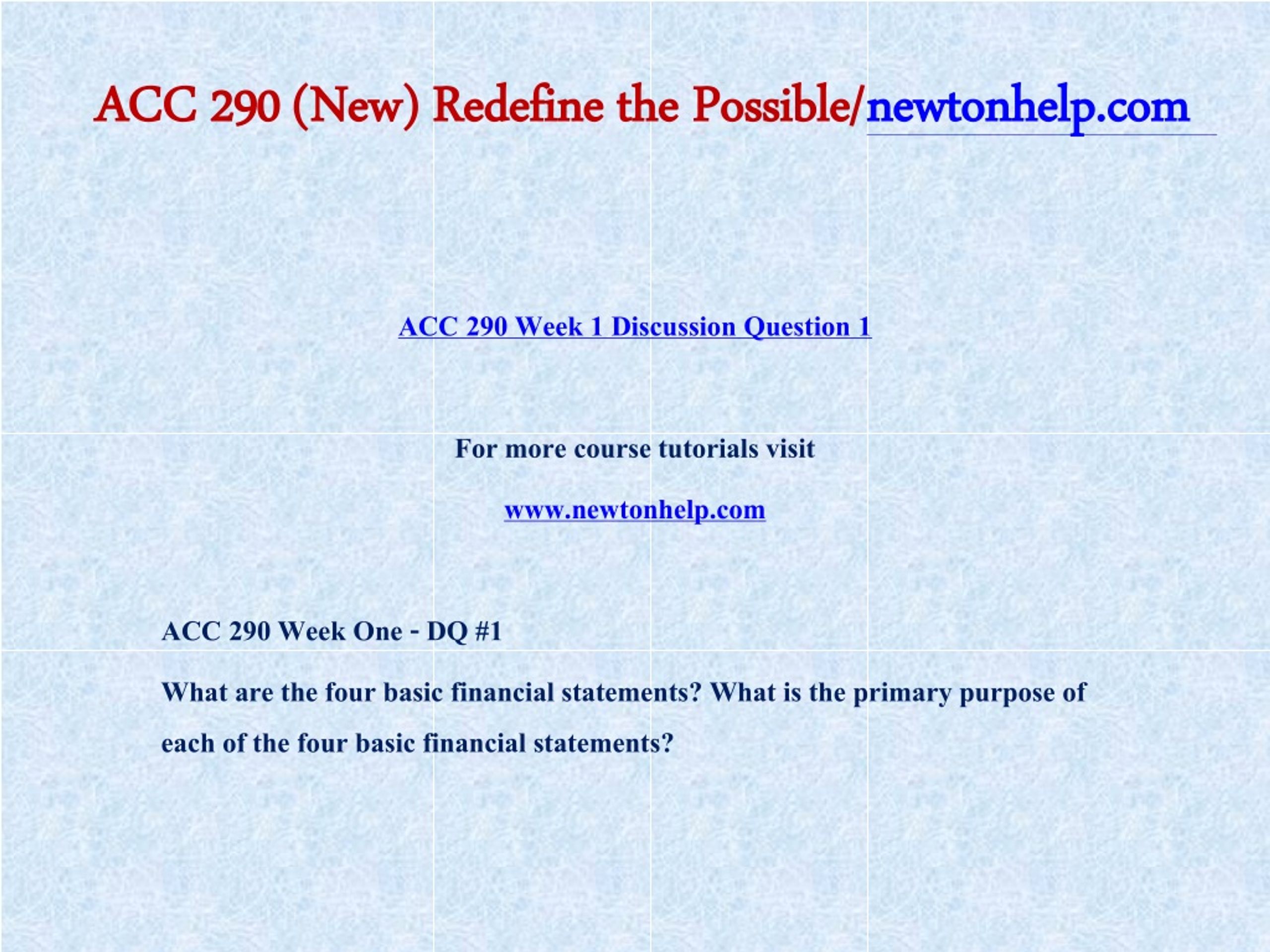 ACC 290 (New) Redefine the Possible/newtonhelp.com

ACC 290 Week 1 Discussion Question 1

For more course tutorials visit

www.newtonhelp.com

ACC 290 Week One - DQ #1

What are the four basic financial statements? What is the primary purpose of each of the four basic financial statements?